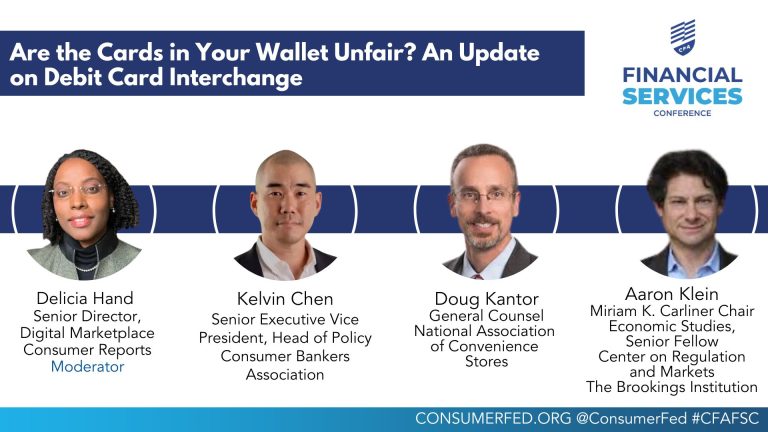 Are the Cards in Your Wallet Unfair? An Update on Debit Card Interchange

CFA
FINANCIAL SERVICES
CONFERENCE

Delicia Hand
Senior Director, Digital Marketplace
Consumer Reports
Moderator

Kelvin Chen
Senior Executive Vice President, Head of Policy
Consumer Bankers Association

Doug Kantor
General Counsel
National Association of Convenience Stores

Aaron Klein
Miriam K. Carliner Chair
Economic Studies, Senior Fellow
Center on Regulation and Markets
The Brookings Institution

CONSUMERFED.ORG @ConsumerFed #CFAFSC